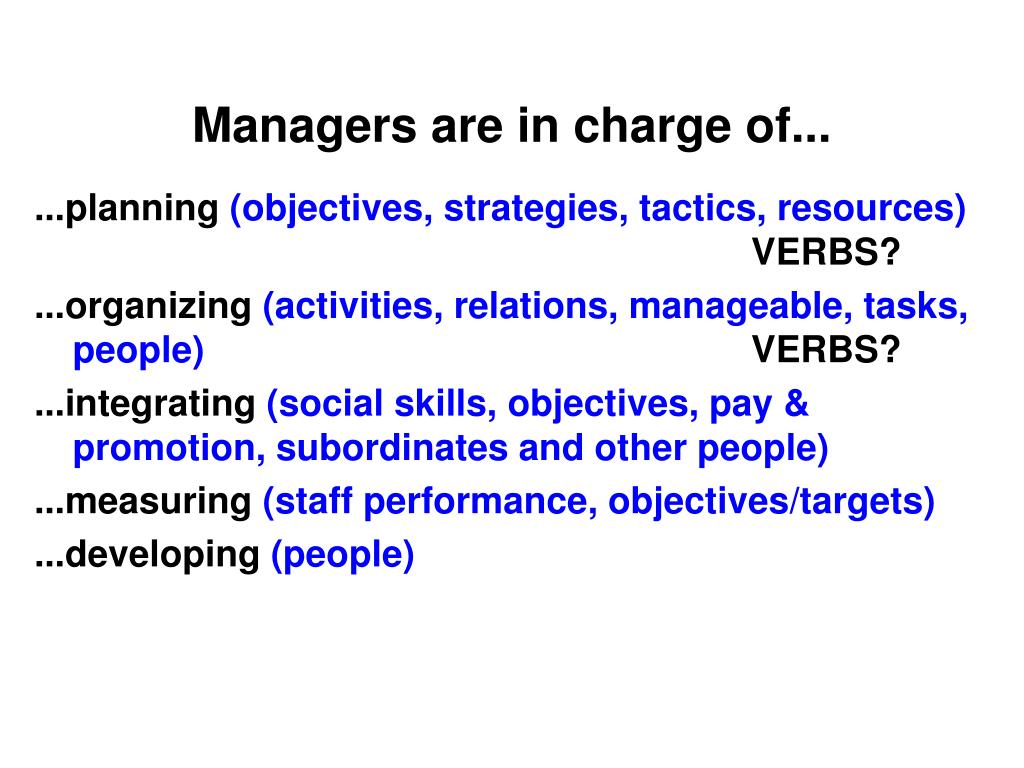 Managers are in charge of...

...planning (objectives, strategies, tactics, resources) VERBS?

...organizing (activities, relations, manageable, tasks, people) VERBS?

...integrating (social skills, objectives, pay & promotion, subordinates and other people)

...measuring (staff performance, objectives/targets)

...developing (people)